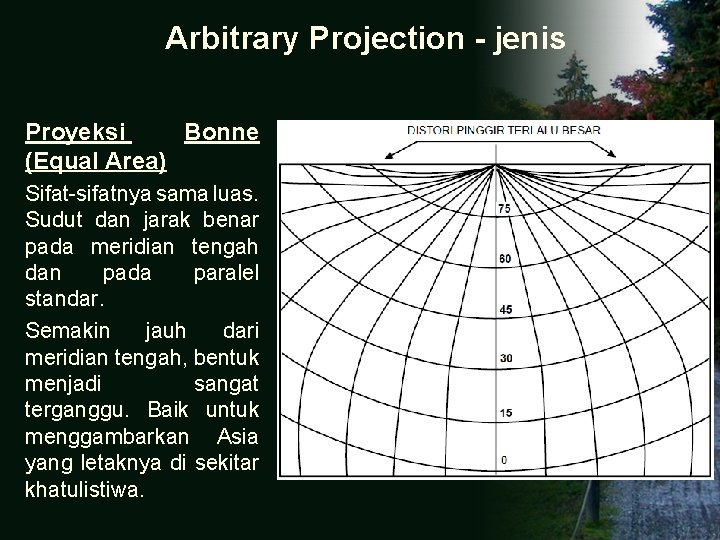 Arbitrary Projection - jenis

Proyeksi Bonne (Equal Area)

Sifat-sifatnya sama luas. Sudut dan jarak benar pada meridian tengah dan pada paralel standar.

Semakin jauh dari meridian tengah, bentuk menjadi sangat terganggu. Baik untuk menggambarkan Asia yang letaknya di sekitar khatulistiwa.

DISTORI PINGGIR TERLALU BESAR

75

60

45

30

15

0